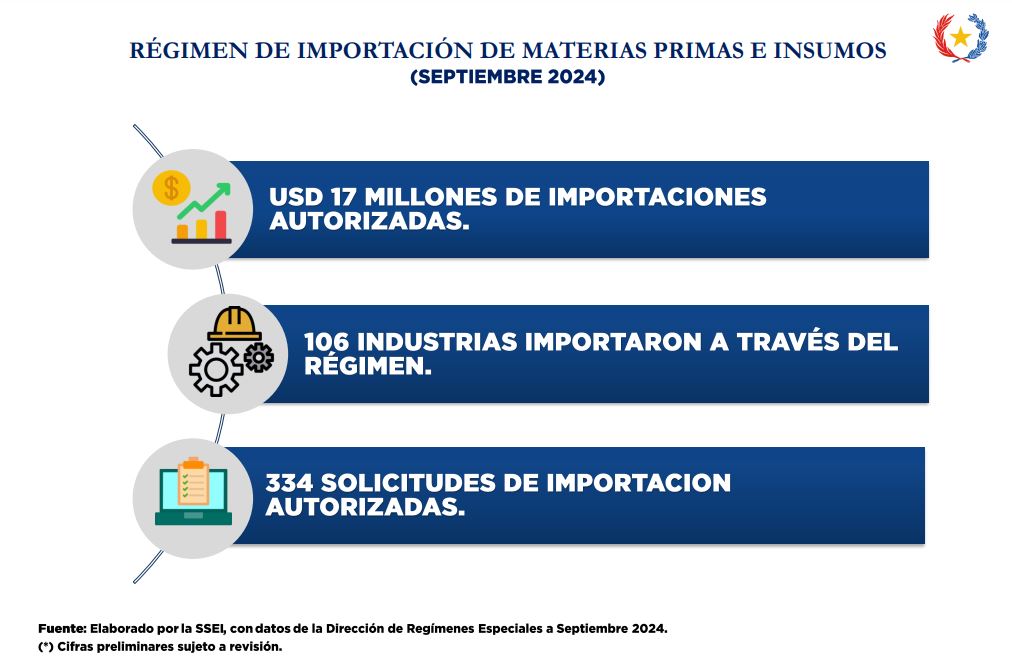 RÉGIMEN DE IMPORTACIÓN DE MATERIAS PRIMAS E INSUMOS
(SEPTIEMBRE 2024)

USD 17 MILLONES DE IMPORTACIONES AUTORIZADAS.

106 INDUSTRIAS IMPORTARON A TRAVÉS DEL RÉGIMEN.

334 SOLICITUDES DE IMPORTACION AUTORIZADAS.

Fuente: Elaborado por la SSEI, con datos de la Dirección de Regímenes Especiales a Septiembre 2024.
(*) Cifras preliminares sujeto a revisión.